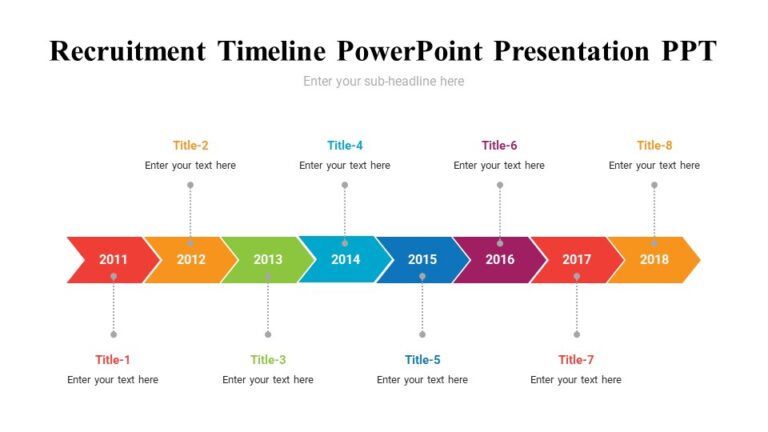 Recruitment Timeline PowerPoint Presentation PPT

Enter your sub-headline here

Title-2
Enter your text here

Title-4
Enter your text here

Title-6
Enter your text here

Title-8
Enter your text here

2011 2012 2013 2014 2015 2016 2017 2018

Title-1
Enter your text here

Title-3
Enter your text here

Title-5
Enter your text here

Title-7
Enter your text here